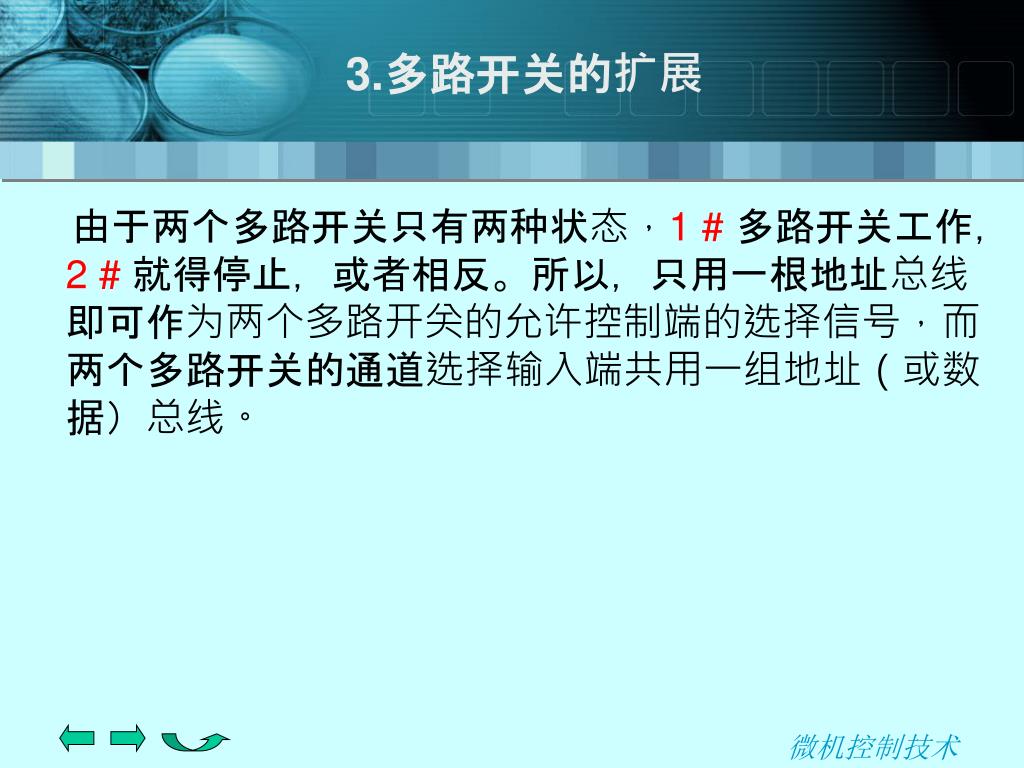 3.多路开关的扩展

由于两个多路开关只有两种状态，1 # 多路开关工作，2 # 就得停止，或者相反。所以，只用一根地址总线即可作为两个多路开关的允许控制端的选择信号，而两个多路开关的通道选择输入端共用一组地址（或数据）总线。

微机控制技术